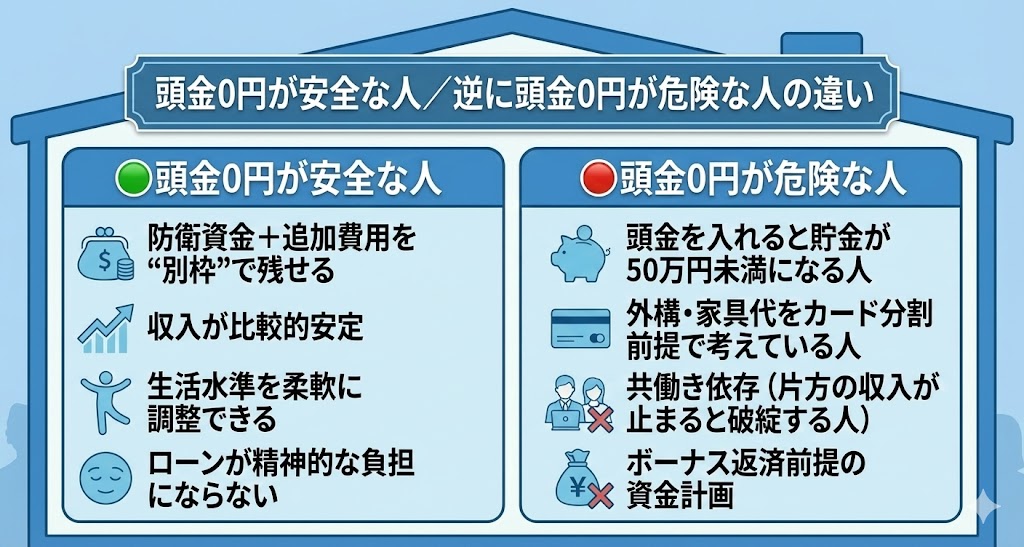 頭金0円が安全な人／逆に頭金0円が危険な人の違い

頭金0円が安全な人

防衛資金＋追加費用を“別枠”で残せる

収入が比較的安定

生活水準を柔軟に調整できる

ローンが精神的な負担にならない

頭金0円が危険な人

頭金を入れると貯金が50万円未満になる人

外構・家具代をカード分割前提で考えている人

共働き依存（片方の収入が止まると破綻する人）

ボーナス返済前提の資金計画